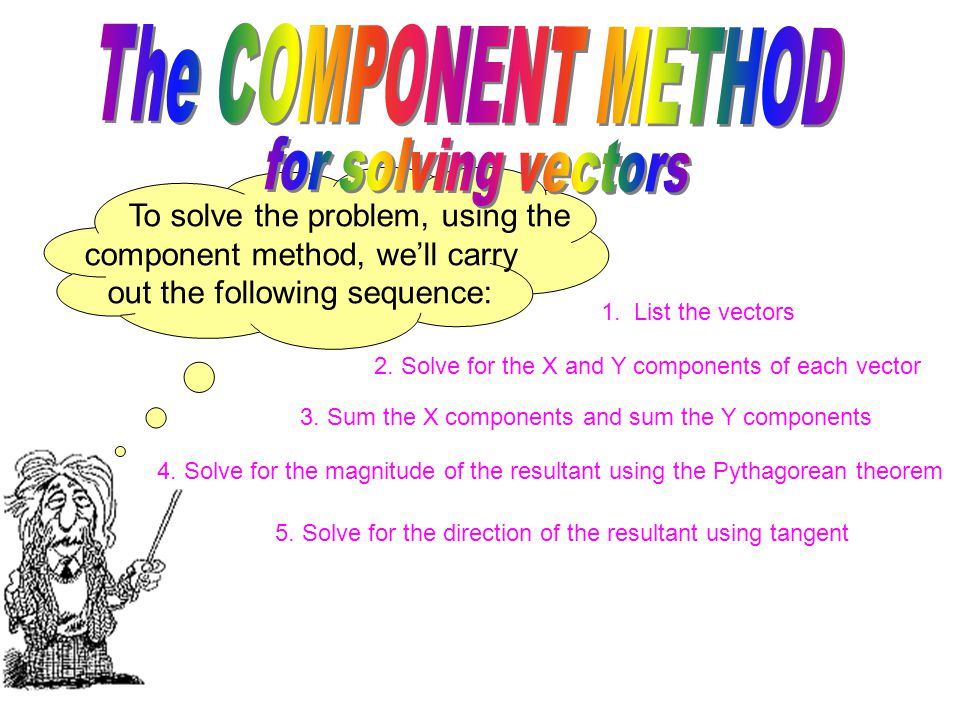 The COMPONENT METHOD
for solving vectors

To solve the problem, using the component method, we'll carry out the following sequence:

1. List the vectors

2. Solve for the X and Y components of each vector

3. Sum the X components and sum the Y components

4. Solve for the magnitude of the resultant using the Pythagorean theorem

5. Solve for the direction of the resultant using tangent